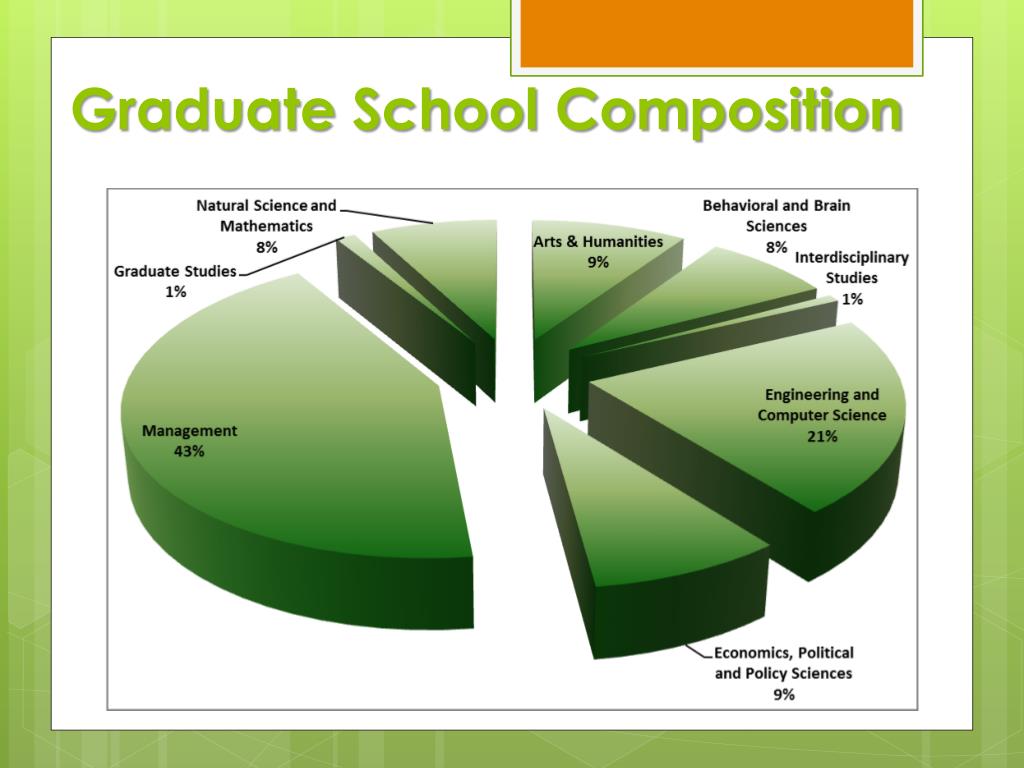 Graduate School Composition

Natural Science and Mathematics
8%

Graduate Studies
1%

Arts & Humanities
9%

Behavioral and Brain Sciences
8%

Interdisciplinary Studies
1%

Engineering and Computer Science
21%

Management
43%

Economics, Political and Policy Sciences
9%